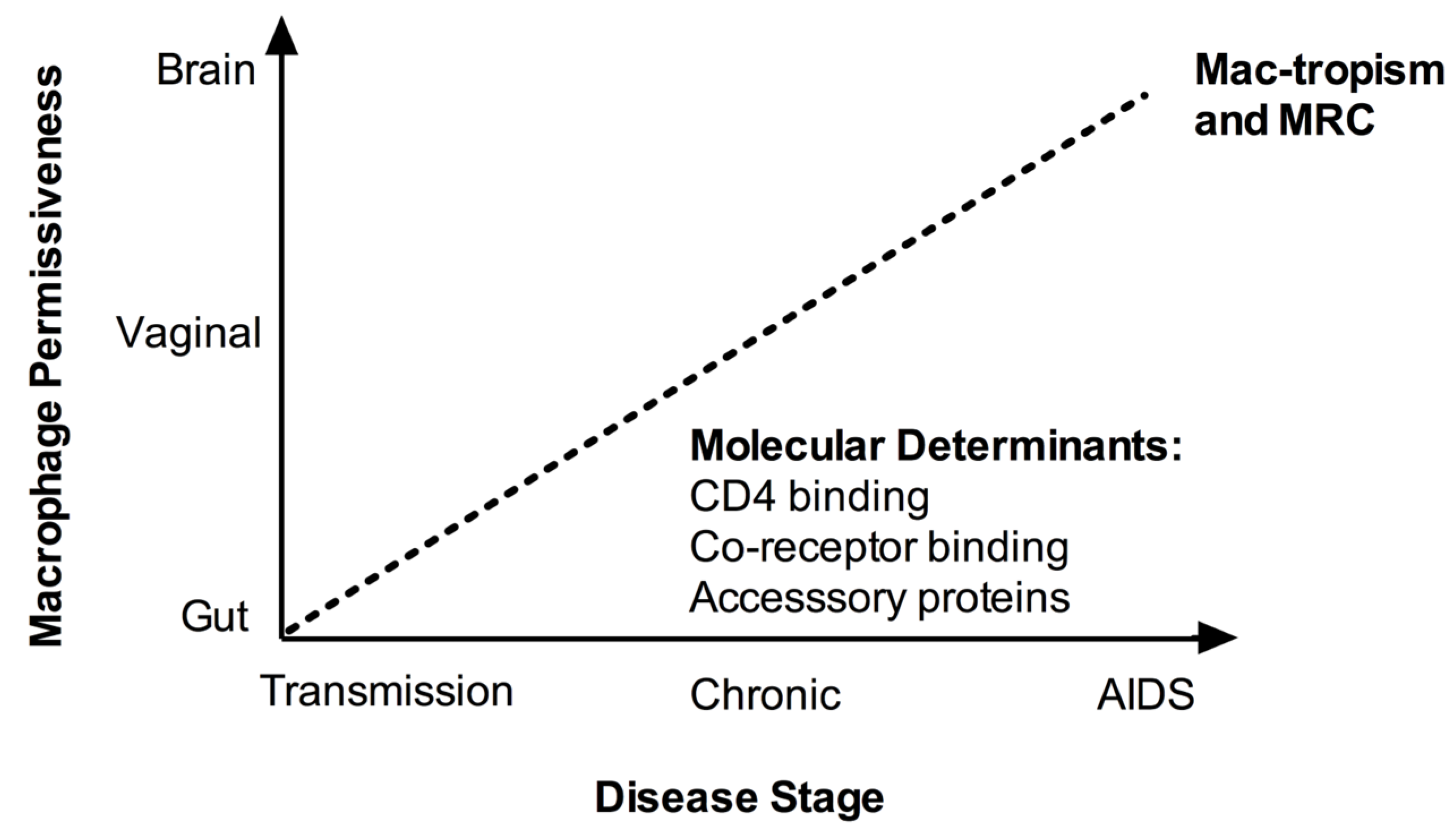 Macrophage Permissiveness

Brain

Vaginal

Gut

Mac-tropism and MRC

Molecular Determinants:
CD4 binding
Co-receptor binding
Accesssory proteins

Transmission

Chronic

AIDS

Disease Stage